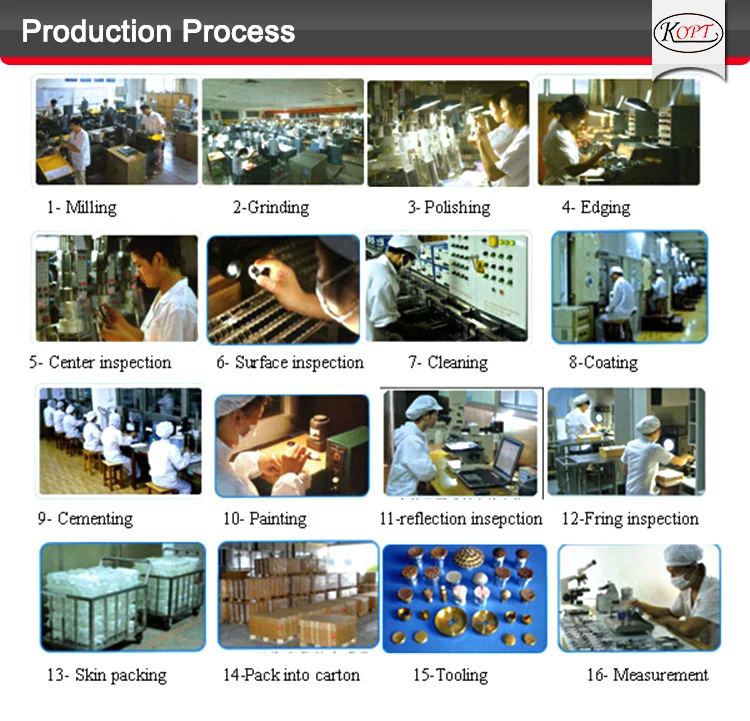 Production Process

KOPT

1- Milling

2-Grinding

3- Polishing

4- Edging

5- Center inspection

6- Surface inspection

7- Cleaning

8-Coating

9- Cementing

10- Painting

11-reflection insepction

12-Fring inspection

13- Skin packing

14-Pack into carton

15-Tooling

16- Measurement